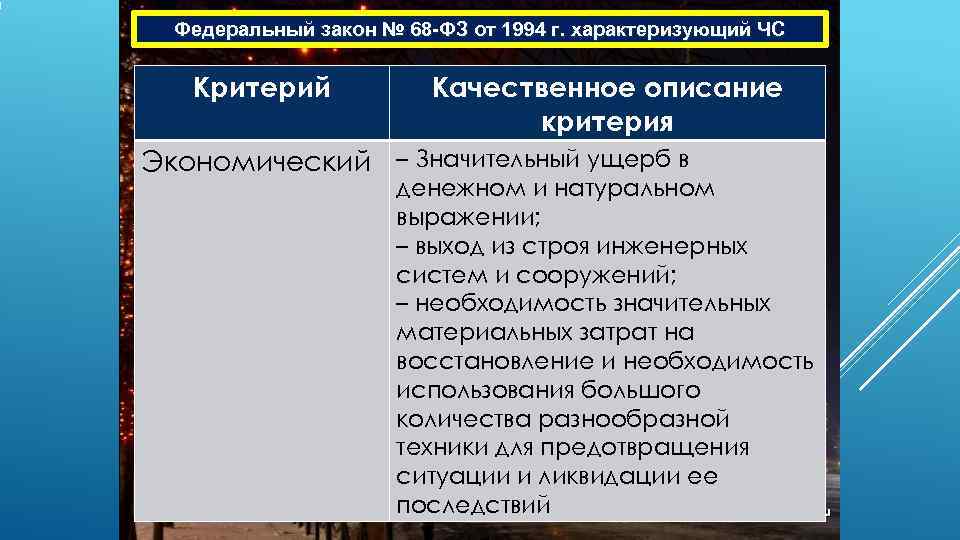 Федеральный закон № 68-ФЗ от 1994 г. характеризующий ЧС

| Критерий | Качественное описание критерия |
|---|---|
| Экономический | – Значительный ущерб в денежном и натуральном выражении; – выход из строя инженерных систем и сооружений; – необходимость значительных материальных затрат на восстановление и необходимость использования большого количества разнообразной техники для предотвращения ситуации и ликвидации ее последствий |